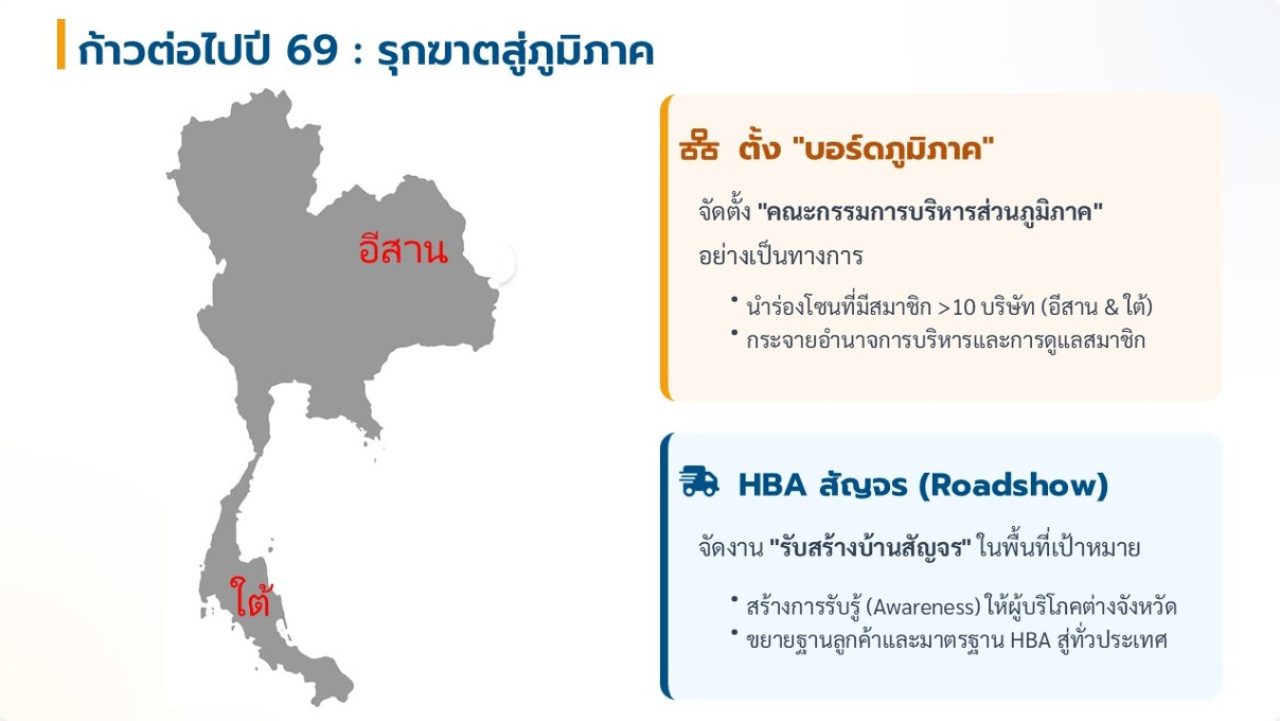 ก้าวต่อไปปี 69 : รุกฆาตสู่ภูมิภาค

อีสาน

ใต้

ตั้ง "บอร์ดภูมิภาค"

จัดตั้ง "คณะกรรมการบริหารส่วนภูมิภาค" อย่างเป็นทางการ

• นำร่องโซนที่มีสมาชิก >10 บริษัท (อีสาน & ใต้)
• กระจายอำนาจการบริหารและการดูแลสมาชิก

HBA สัญจร (Roadshow)

จัดงาน "รับสร้างบ้านสัญจร" ในพื้นที่เป้าหมาย

• สร้างการรับรู้ (Awareness) ให้ผู้บริโภคต่างจังหวัด
• ขยายฐานลูกค้าและมาตรฐาน HBA สู่ทั่วประเทศ